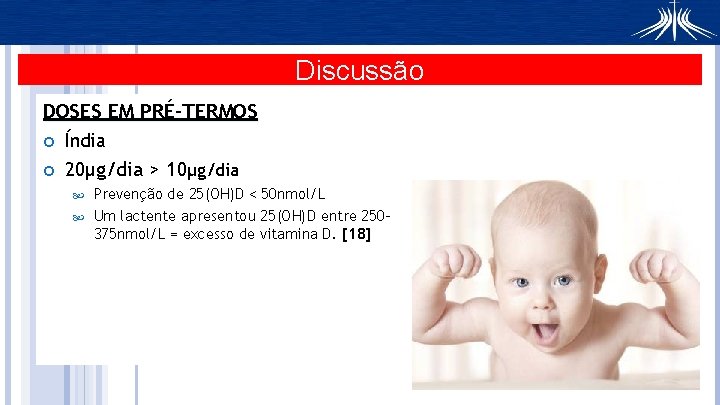 Discussão

DOSES EM PRÉ-TERMOS

Índia

20µg/dia > 10µg/dia

Prevenção de 25(OH)D < 50nmol/L

Um lactente apresentou 25(OH)D entre 250-375nmol/L = excesso de vitamina D. [18]